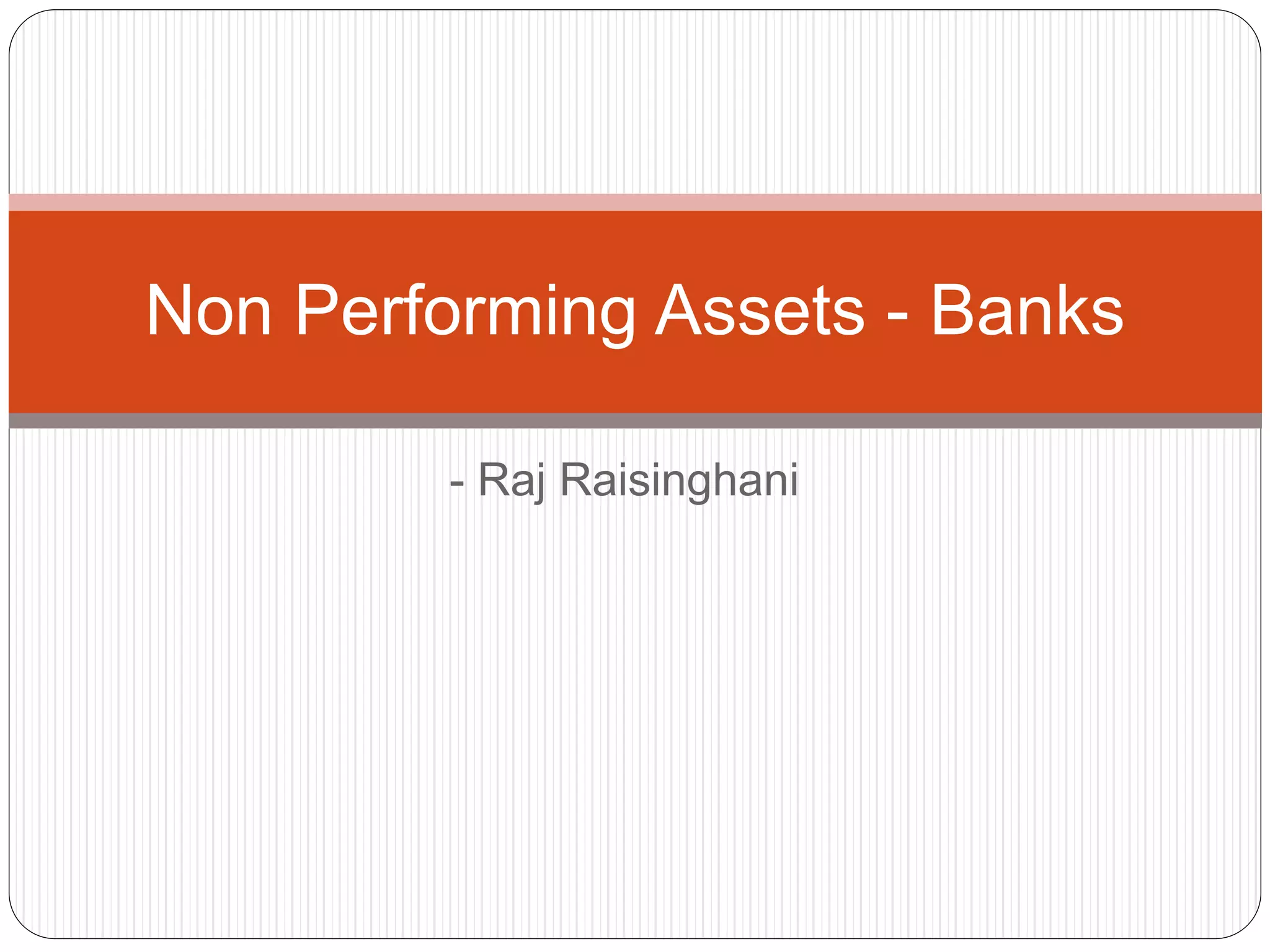 Non Performing Assets - Banks

- Raj Raisinghani